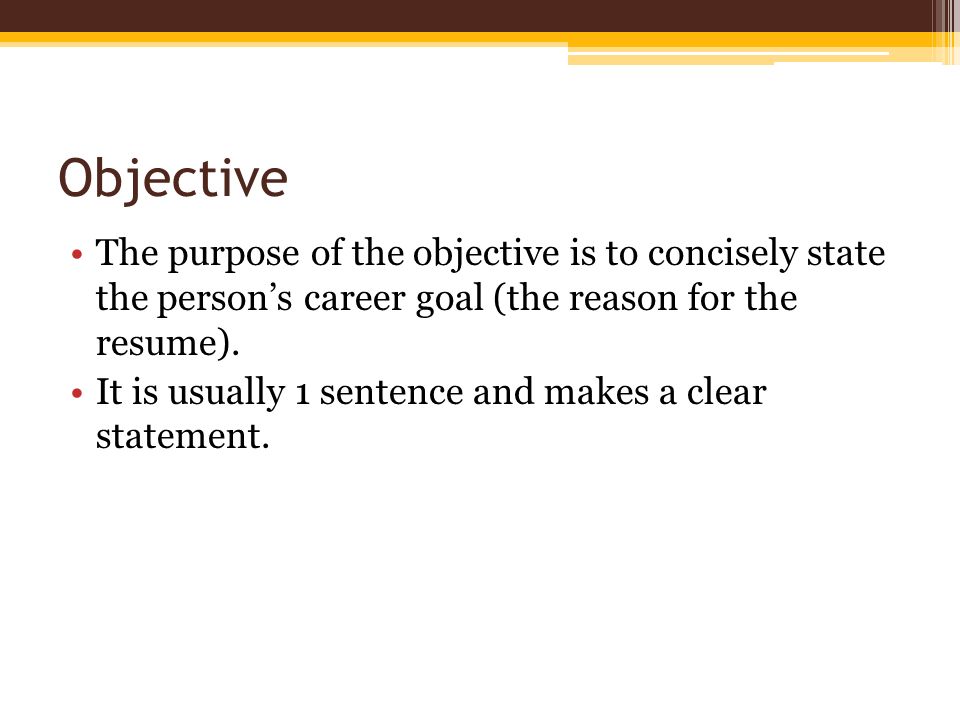 Objective

• The purpose of the objective is to concisely state the person’s career goal (the reason for the resume).
• It is usually 1 sentence and makes a clear statement.